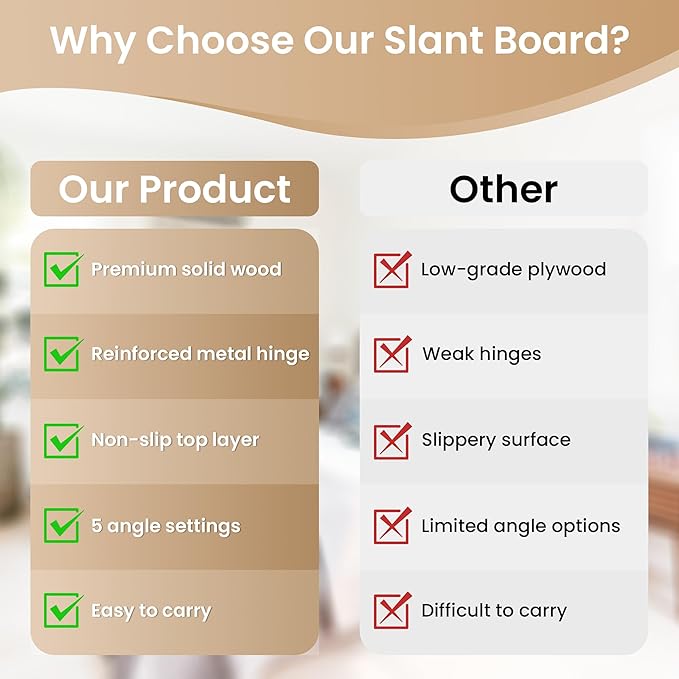 Why Choose Our Slant Board?

| Our Product | Other |
|---|---|
| Premium solid wood | Low-grade plywood |
| Reinforced metal hinge | Weak hinges |
| Non-slip top layer | Slippery surface |
| 5 angle settings | Limited angle options |
| Easy to carry | Difficult to carry |